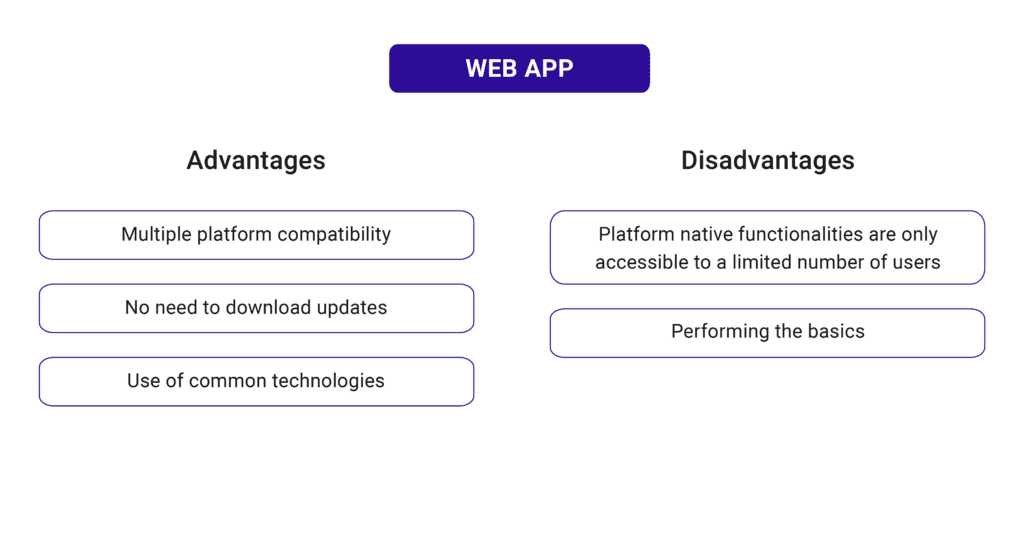 WEB APP

Advantages

Multiple platform compatibility

No need to download updates

Use of common technologies

Disadvantages

Platform native functionalities are only accessible to a limited number of users

Performing the basics